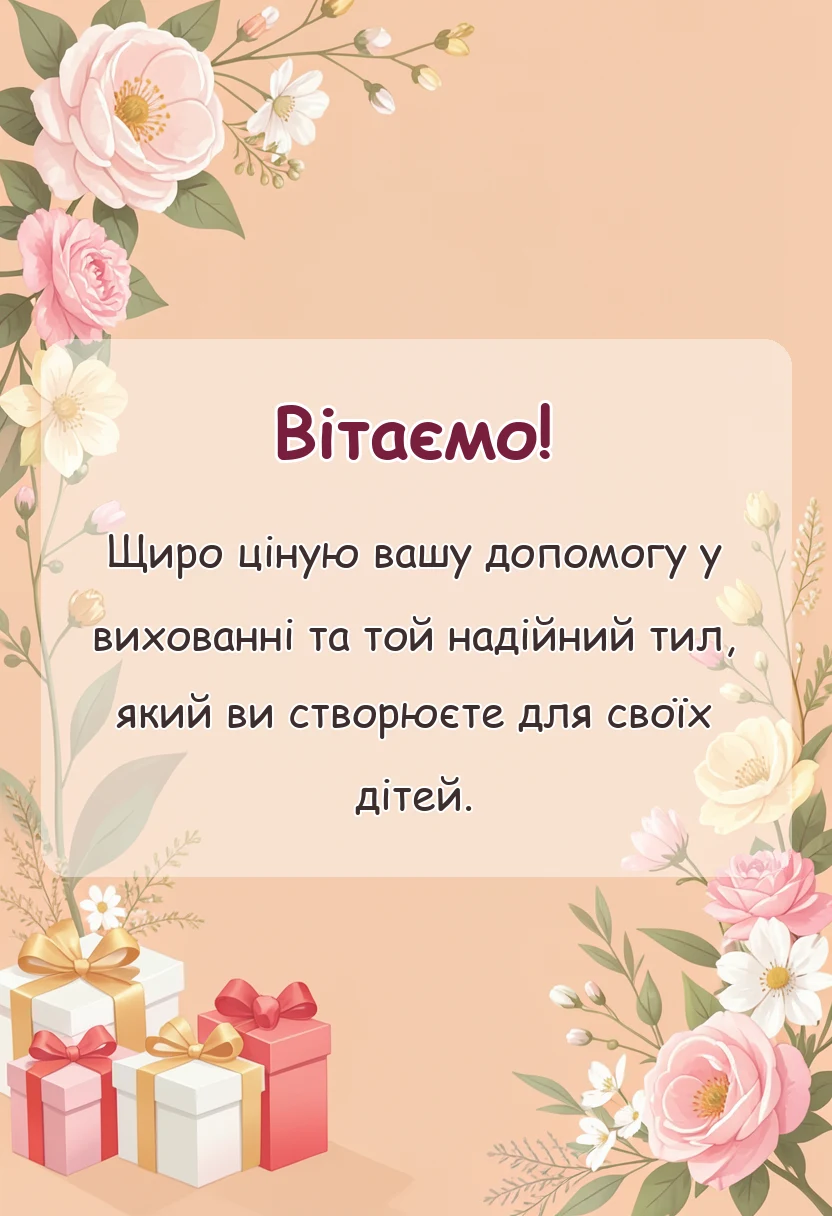 Вітаємо!

Щиро ціную вашу допомогу у вихованні та той надійний тил, який ви створюєте для своїх дітей.